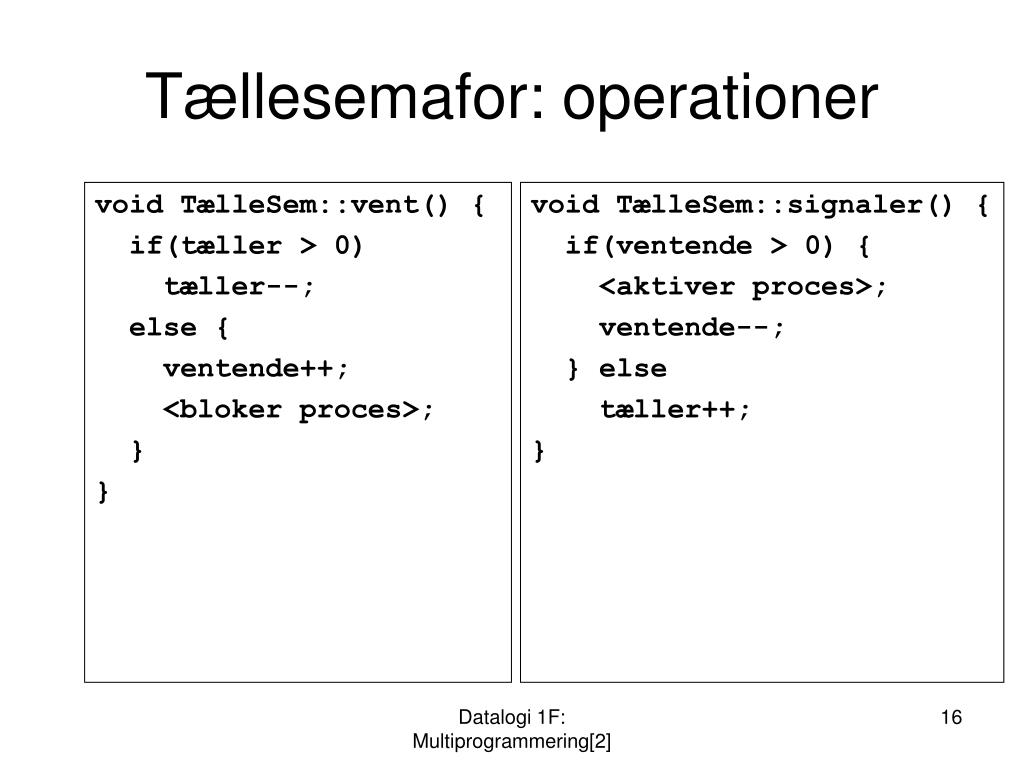 Tællesemafor: operationer

void TælleSem::vent() {
  if(tæller > 0)
    tæller--;
  else {
    ventende++;
    <bloker proces>;
  }
}

void TælleSem::signaler() {
  if(ventende > 0) {
    <aktiver proces>;
    ventende--;
  } else
    tæller++;
}

Datalogi 1F: Multiprogrammering[2]

16